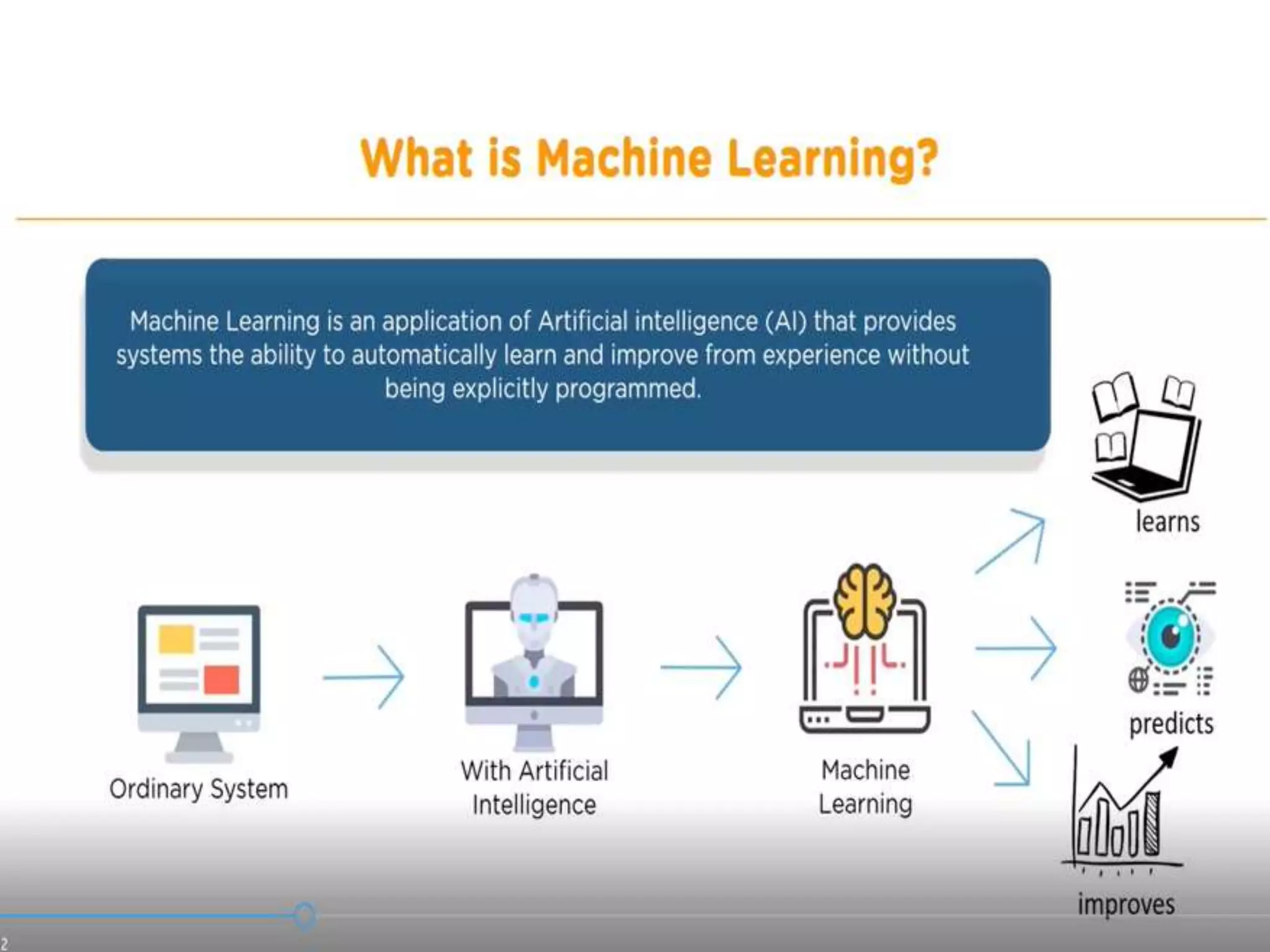 What is Machine Learning?

Machine Learning is an application of Artificial intelligence (AI) that provides systems the ability to automatically learn and improve from experience without being explicitly programmed.

Ordinary System

With Artificial Intelligence

Machine Learning

learns

predicts

improves

2